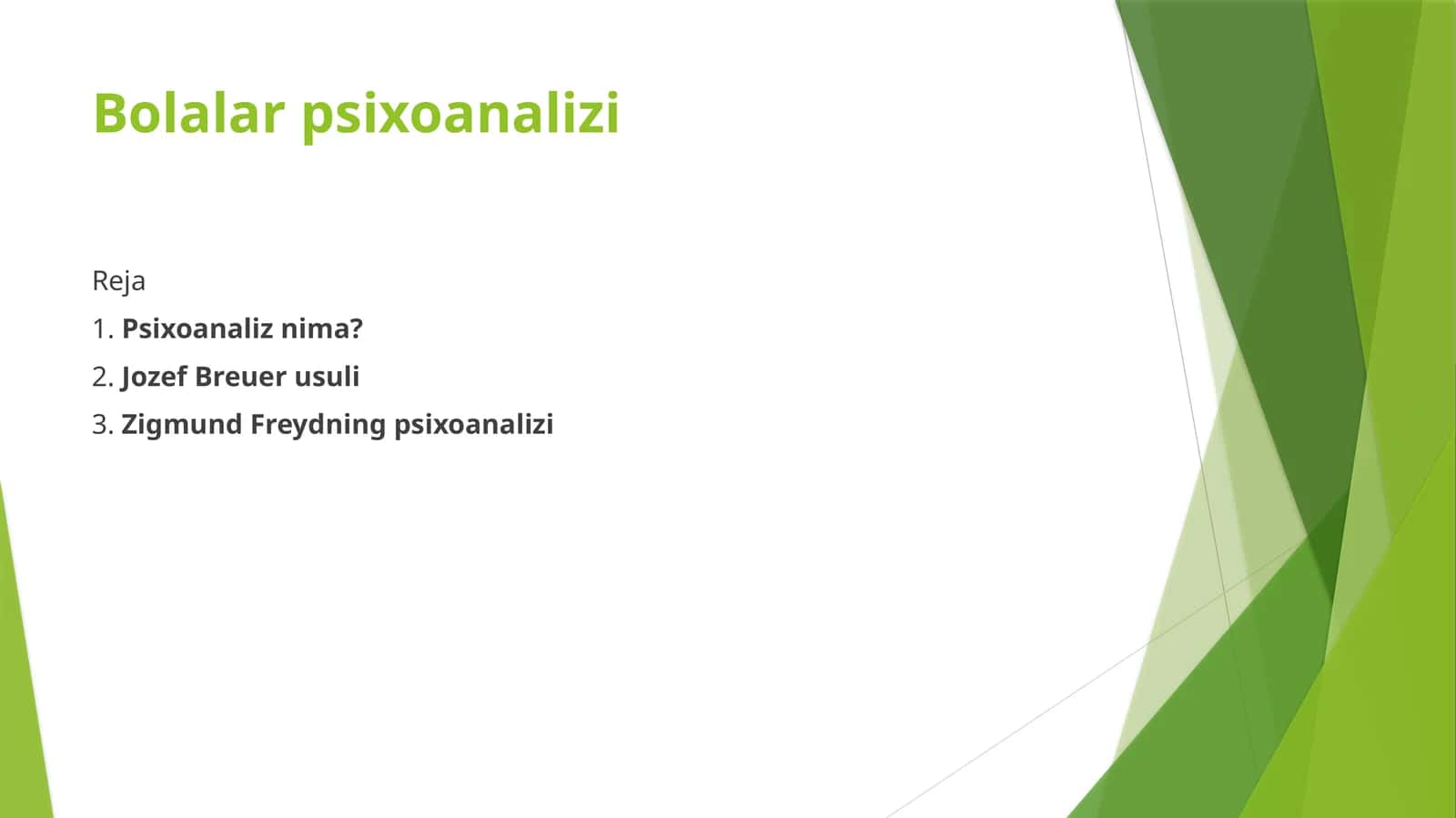 Bolalar psixoanalizi

Reja

1. Psixoanaliz nima?

2. Jozef Breuer usuli

3. Zigmund Freydning psixoanalizi